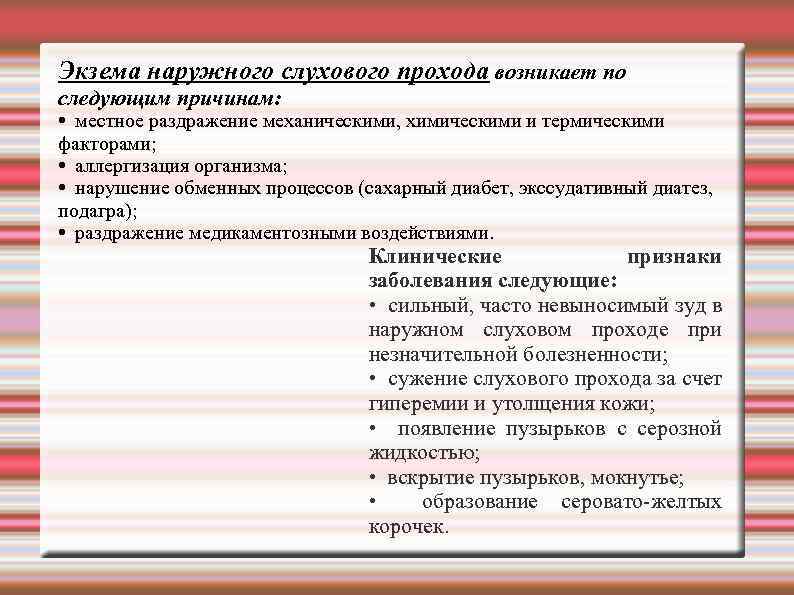 Экзема наружного слухового прохода возникает по следующим причинам:
• местное раздражение механическими, химическими и термическими факторами;
• аллергизация организма;
• нарушение обменных процессов (сахарный диабет, экссудативный диатез, подагра);
• раздражение медикаментозными воздействиями.

Клинические признаки заболевания следующие:
• сильный, часто невыносимый зуд в наружном слуховом проходе при незначительной болезненности;
• сужение слухового прохода за счет гиперемии и утолщения кожи;
• появление пузырьков с серозной жидкостью;
• вскрытие пузырьков, мокнутье;
• образование серовато-желтых корочек.